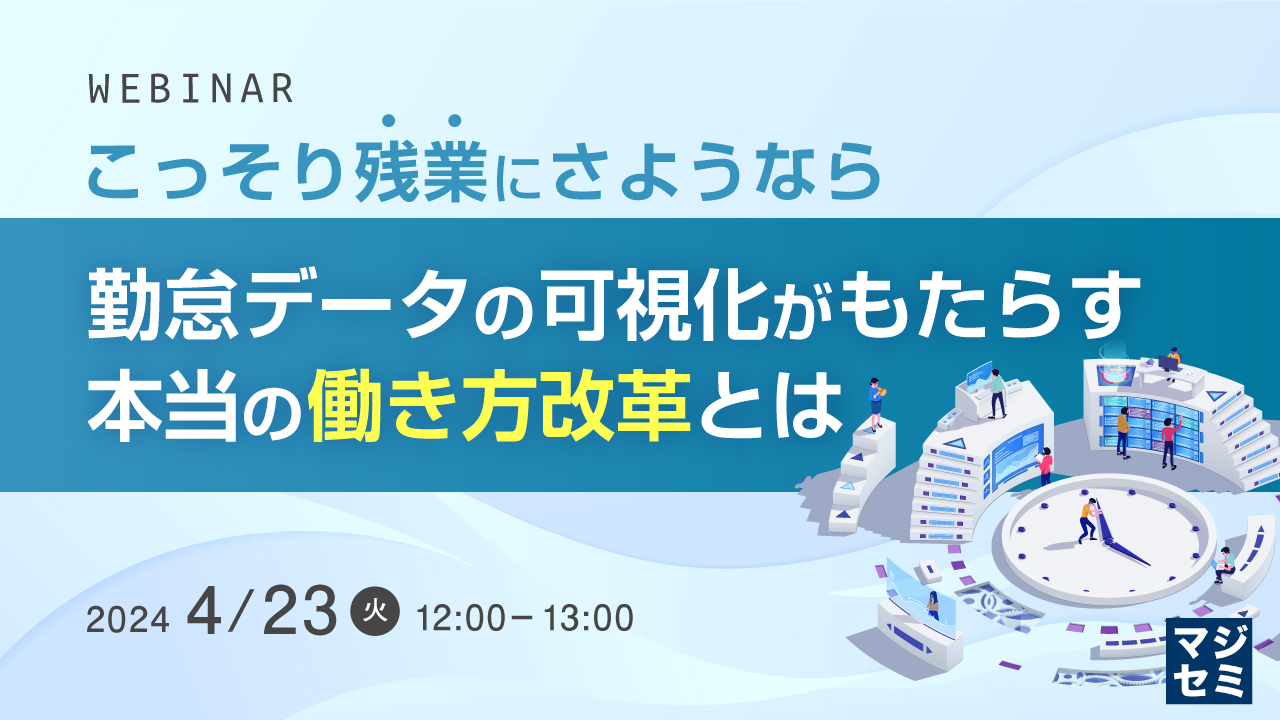 WEBINAR

こっそり残業にさようなら

勤怠データの可視化がもたらす本当の働き方改革とは

2024 4/23 火 12:00－13:00

マジセミ